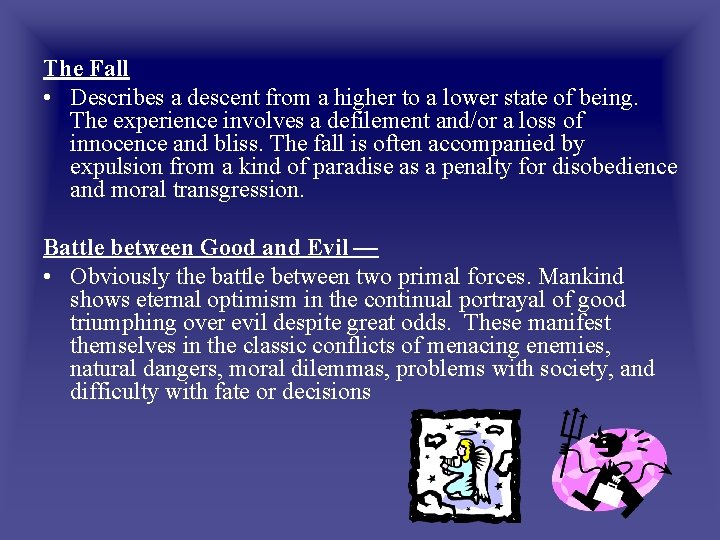 The Fall

• Describes a descent from a higher to a lower state of being. The experience involves a defilement and/or a loss of innocence and bliss. The fall is often accompanied by expulsion from a kind of paradise as a penalty for disobedience and moral transgression.

Battle between Good and Evil —

• Obviously the battle between two primal forces. Mankind shows eternal optimism in the continual portrayal of good triumphing over evil despite great odds.  These manifest themselves in the classic conflicts of menacing enemies, natural dangers, moral dilemmas, problems with society, and difficulty with fate or decisions